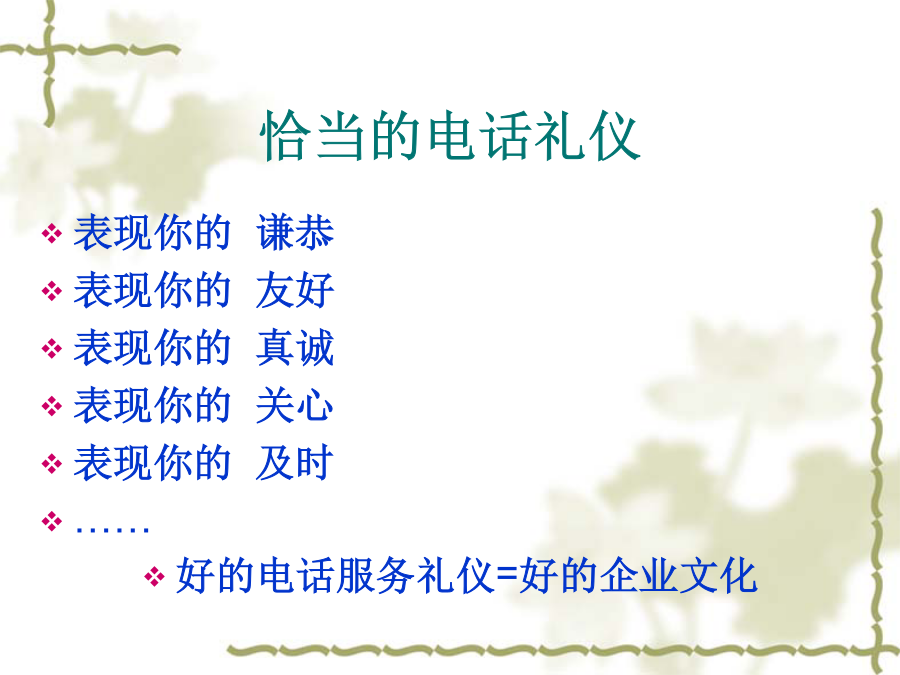 恰当的电话礼仪

❖ 表现你的 谦恭
❖ 表现你的 友好
❖ 表现你的 真诚
❖ 表现你的 关心
❖ 表现你的 及时
❖ ……

❖ 好的电话服务礼仪=好的企业文化